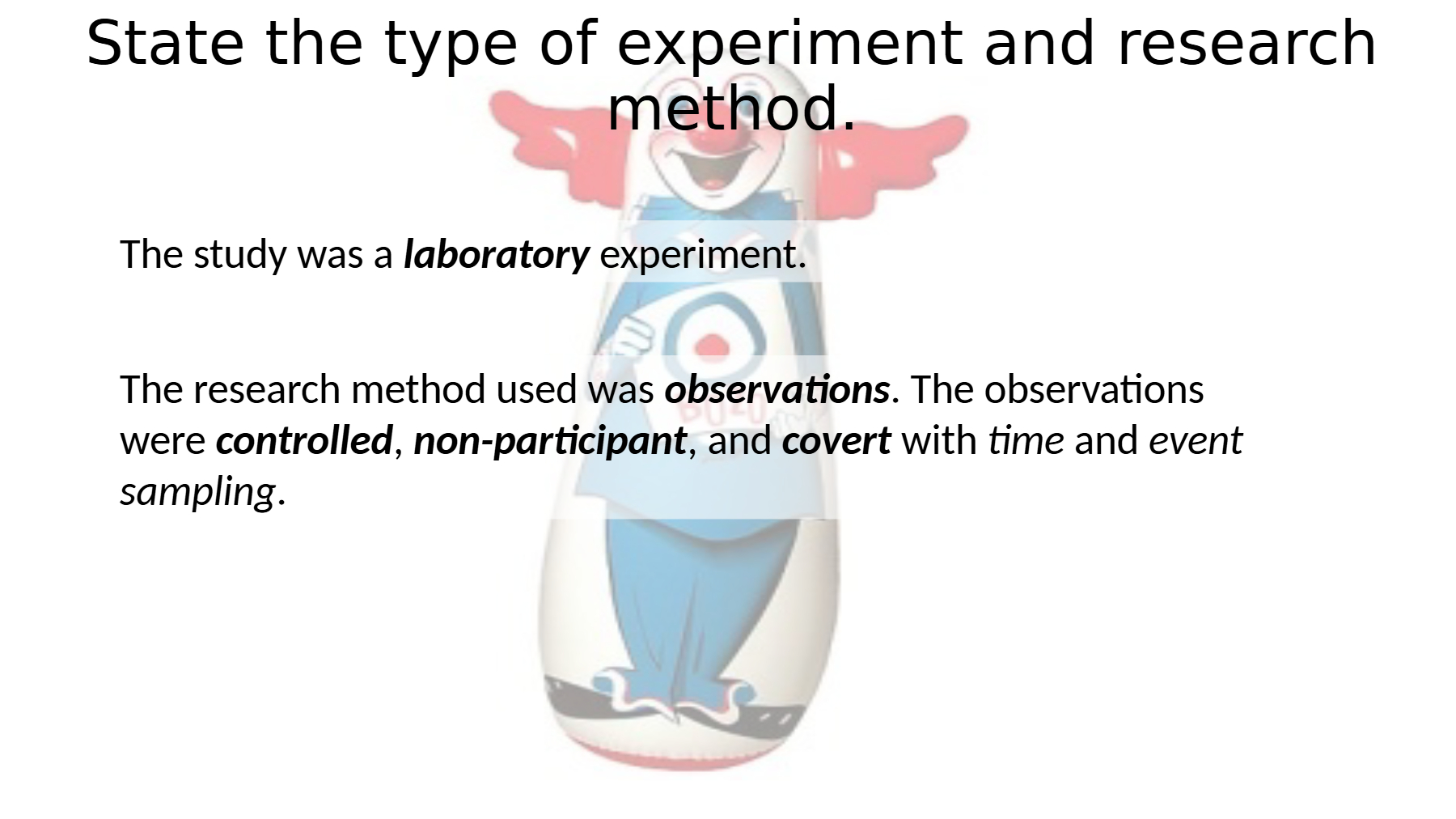 State the type of experiment and research method.

The study was a laboratory experiment.

The research method used was observations. The observations were controlled, non-participant, and covert with time and event sampling.